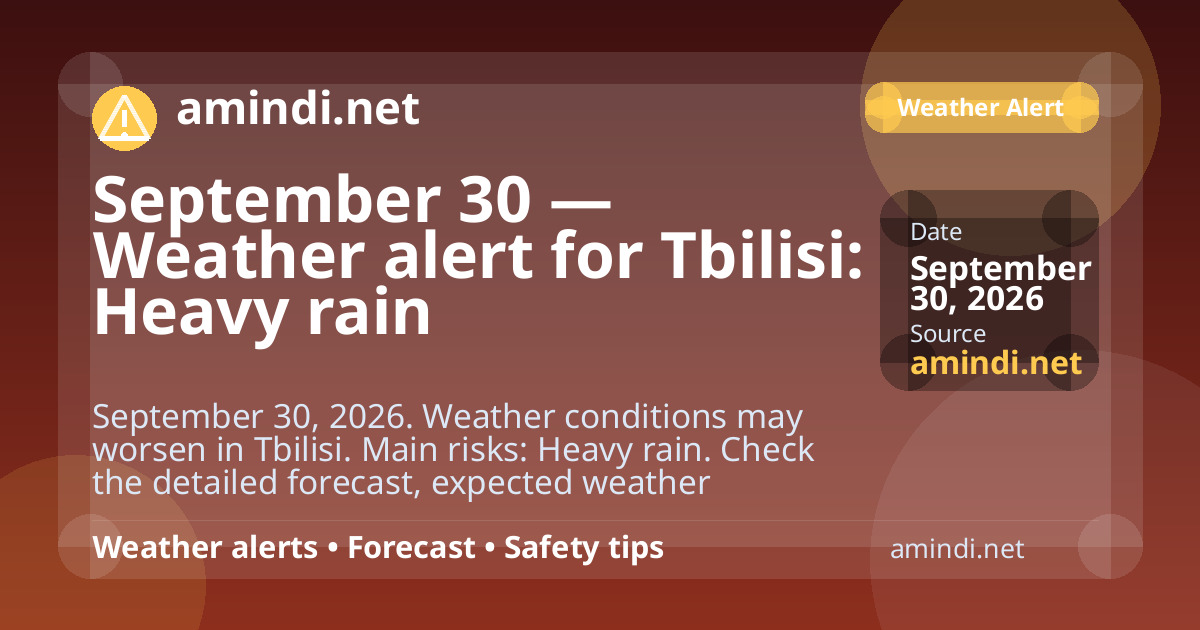 amindi.net

Weather Alert

September 30 — Weather alert for Tbilisi: Heavy rain

Date
September 30, 2026
Source
amindi.net

September 30, 2026. Weather conditions may worsen in Tbilisi. Main risks: Heavy rain. Check the detailed forecast, expected weather

Weather alerts • Forecast • Safety tips

amindi.net